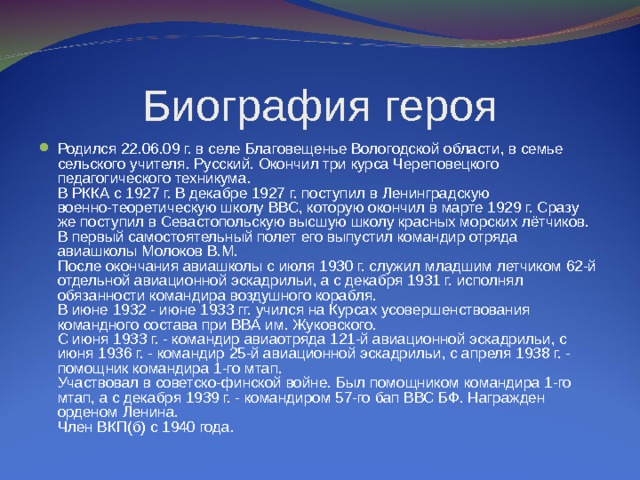 Биография героя

Родился 22.06.09 г. в селе Благовещенье Вологодской области, в семье сельского учителя. Русский. Окончил три курса Череповецкого педагогического техникума.
В РККА с 1927 г. В декабре 1927 г. поступил в Ленинградскую военно-теоретическую школу ВВС, которую окончил в марте 1929 г. Сразу же поступил в Севастопольскую высшую школу красных морских лётчиков.
В первый самостоятельный полет его выпустил командир отряда авиашколы Молоков В.М.
После окончания авиашколы с июля 1930 г. служил младшим летчиком 62-й отдельной авиационной эскадрильи, а с декабря 1931 г. исполнял обязанности командира воздушного корабля.
В июне 1932 - июне 1933 гг. учился на Курсах усовершенствования командного состава при ВВА им. Жуковского.
С июня 1933 г. - командир авиаотряда 121-й авиационной эскадрильи, с июня 1936 г. - командир 25-й авиационной эскадрильи, с апреля 1938 г. - помощник командира 1-го мтап.
Участвовал в советско-финской войне. Был помощником командира 1-го мтап, а с декабря 1939 г. - командиром 57-го бап ВВС БФ. Награжден орденом Ленина.
Член ВКП(б) с 1940 года.